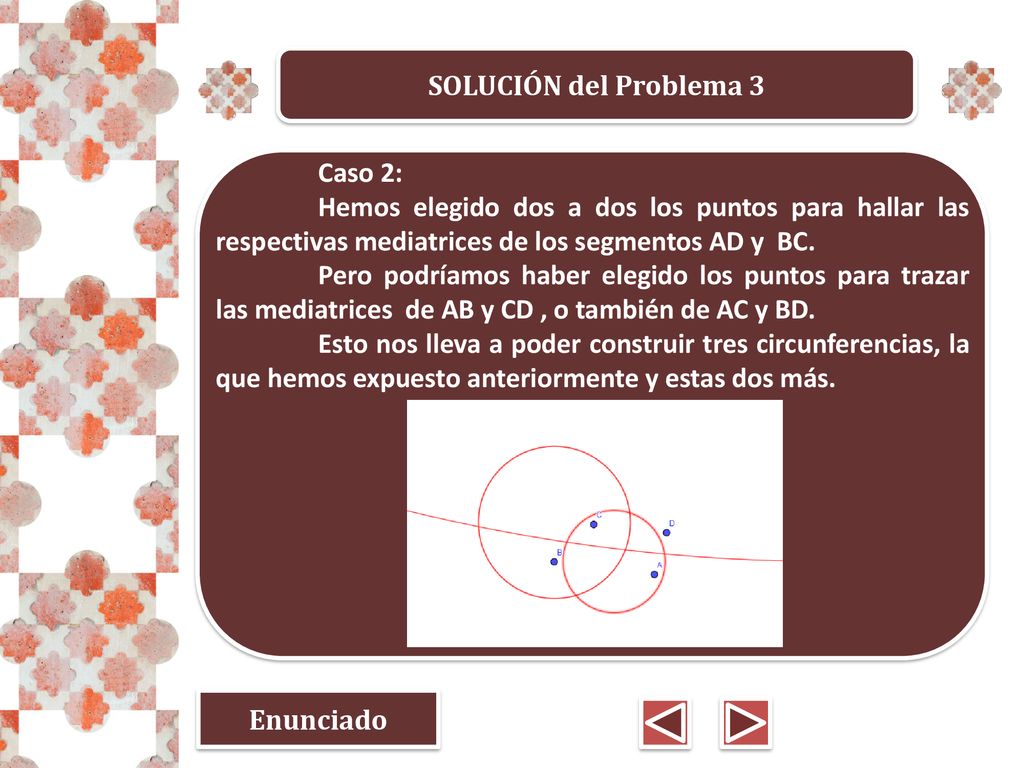 SOLUCIÓN del Problema 3

Caso 2:

Hemos elegido dos a dos los puntos para hallar las respectivas mediatrices de los segmentos AD y BC.

Pero podríamos haber elegido los puntos para trazar las mediatrices de AB y CD , o también de AC y BD.

Esto nos lleva a poder construir tres circunferencias, la que hemos expuesto anteriormente y estas dos más.

C
D
B
A

Enunciado